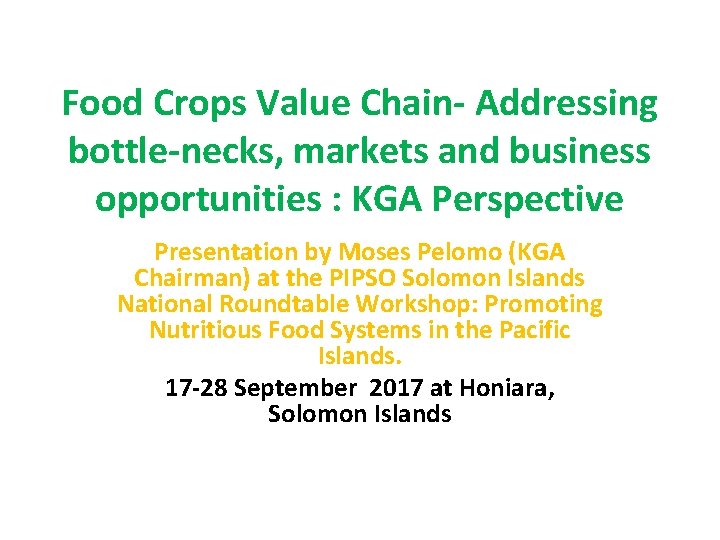 Food Crops Value Chain- Addressing bottle-necks, markets and business opportunities : KGA Perspective

Presentation by Moses Pelomo (KGA Chairman) at the PIPSO Solomon Islands National Roundtable Workshop: Promoting Nutritious Food Systems in the Pacific Islands.

17-28 September 2017 at Honiara, Solomon Islands